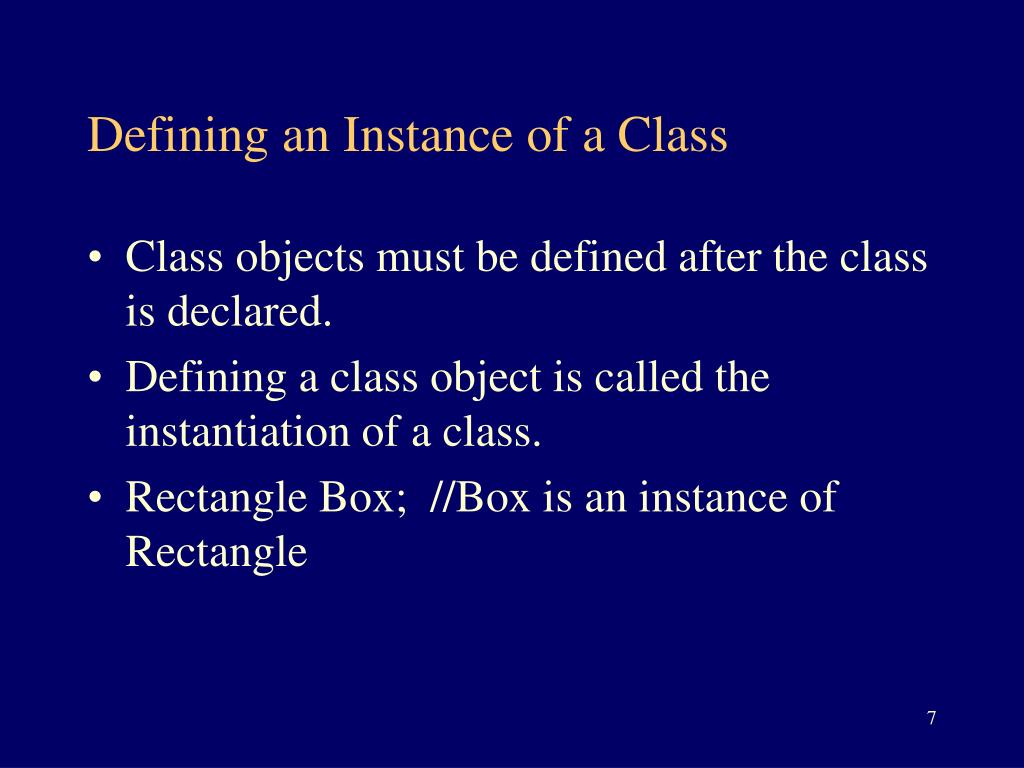 Defining an Instance of a Class

• Class objects must be defined after the class is declared.
• Defining a class object is called the instantiation of a class.
• Rectangle Box;  //Box is an instance of Rectangle

7